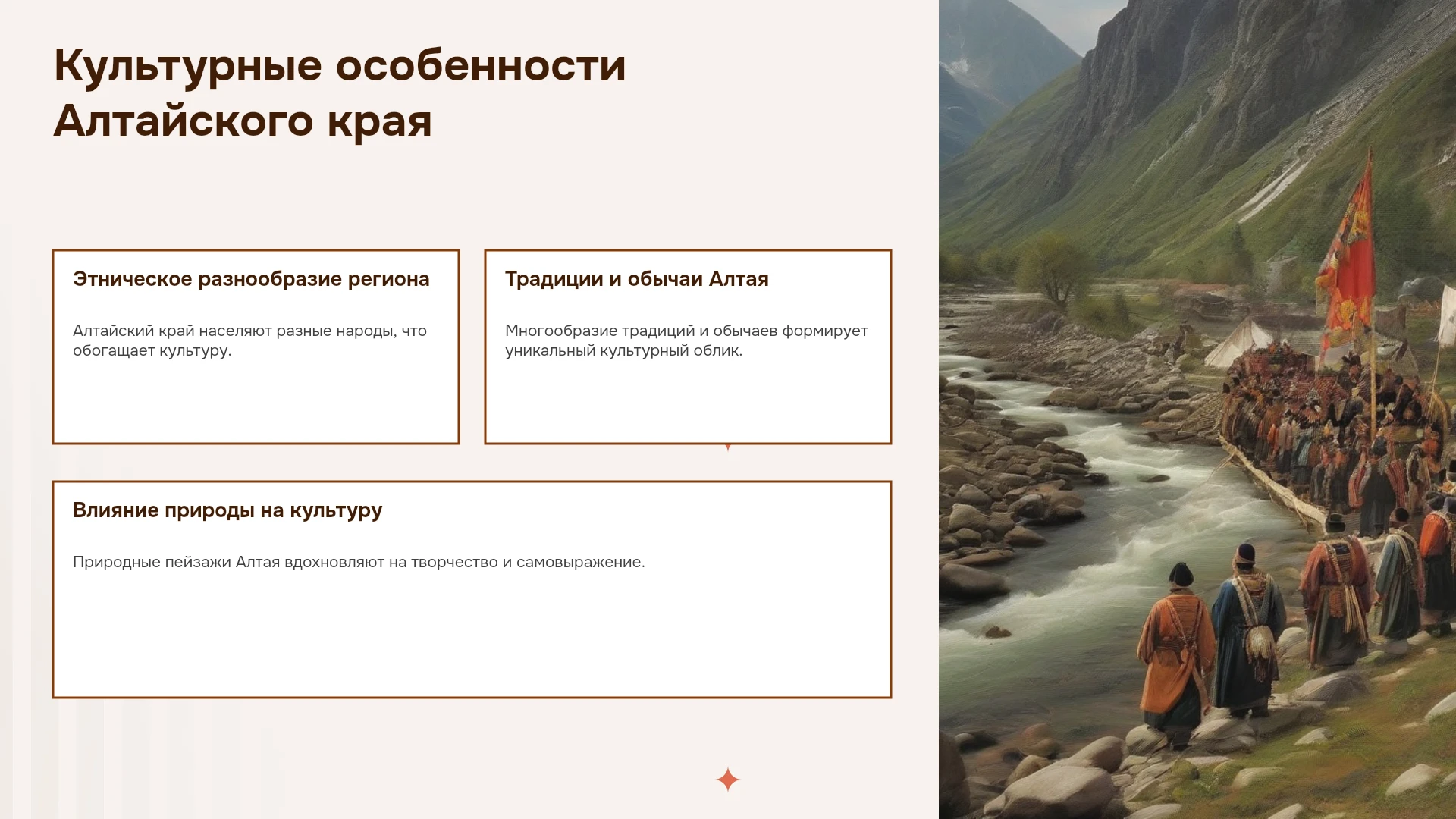 Культурные особенности Алтайского края

Этническое разнообразие региона

Алтайский край населяют разные народы, что обогащает культуру.

Традиции и обычаи Алтая

Многообразие традиций и обычаев формирует уникальный культурный облик.

Влияние природы на культуру

Природные пейзажи Алтая вдохновляют на творчество и самовыражение.